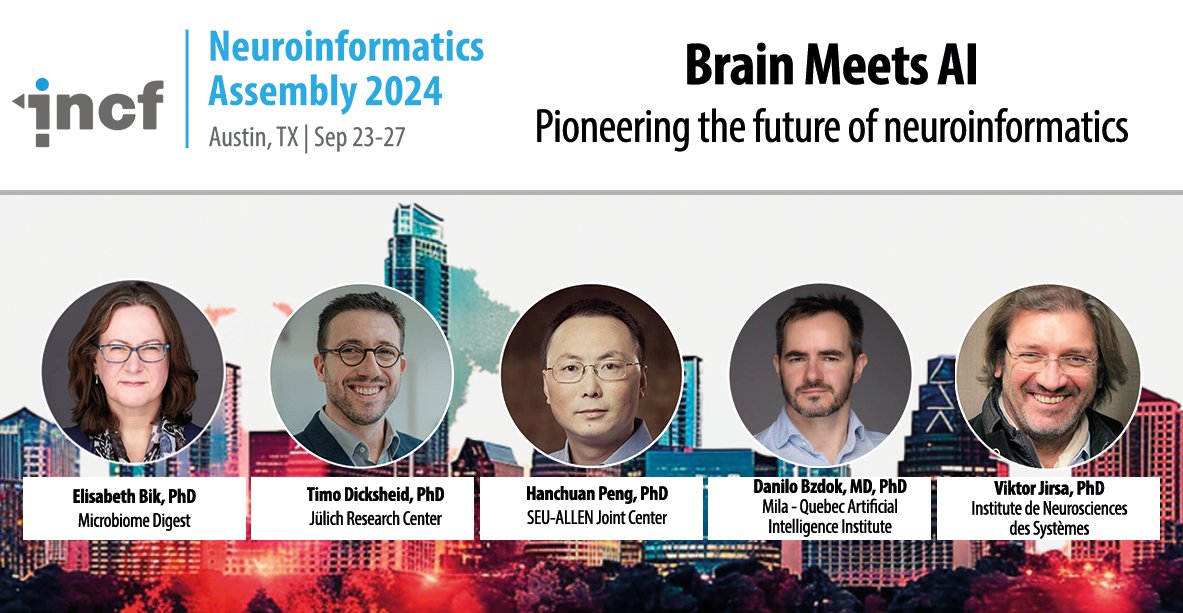 incf

Neuroinformatics Assembly 2024
Austin, TX | Sep 23-27

Brain Meets AI
Pioneering the future of neuroinformatics

Elisabeth Bik, PhD
Microbiome Digest

Timo Dicksheid, PhD
Jülich Research Center

Hanchuan Peng, PhD
SEU-ALLEN Joint Center

Danilo Bzdok, MD, PhD
Mila - Quebec Artificial Intelligence Institute

Viktor Jirsa, PhD
Institute de Neurosciences des Systèmes